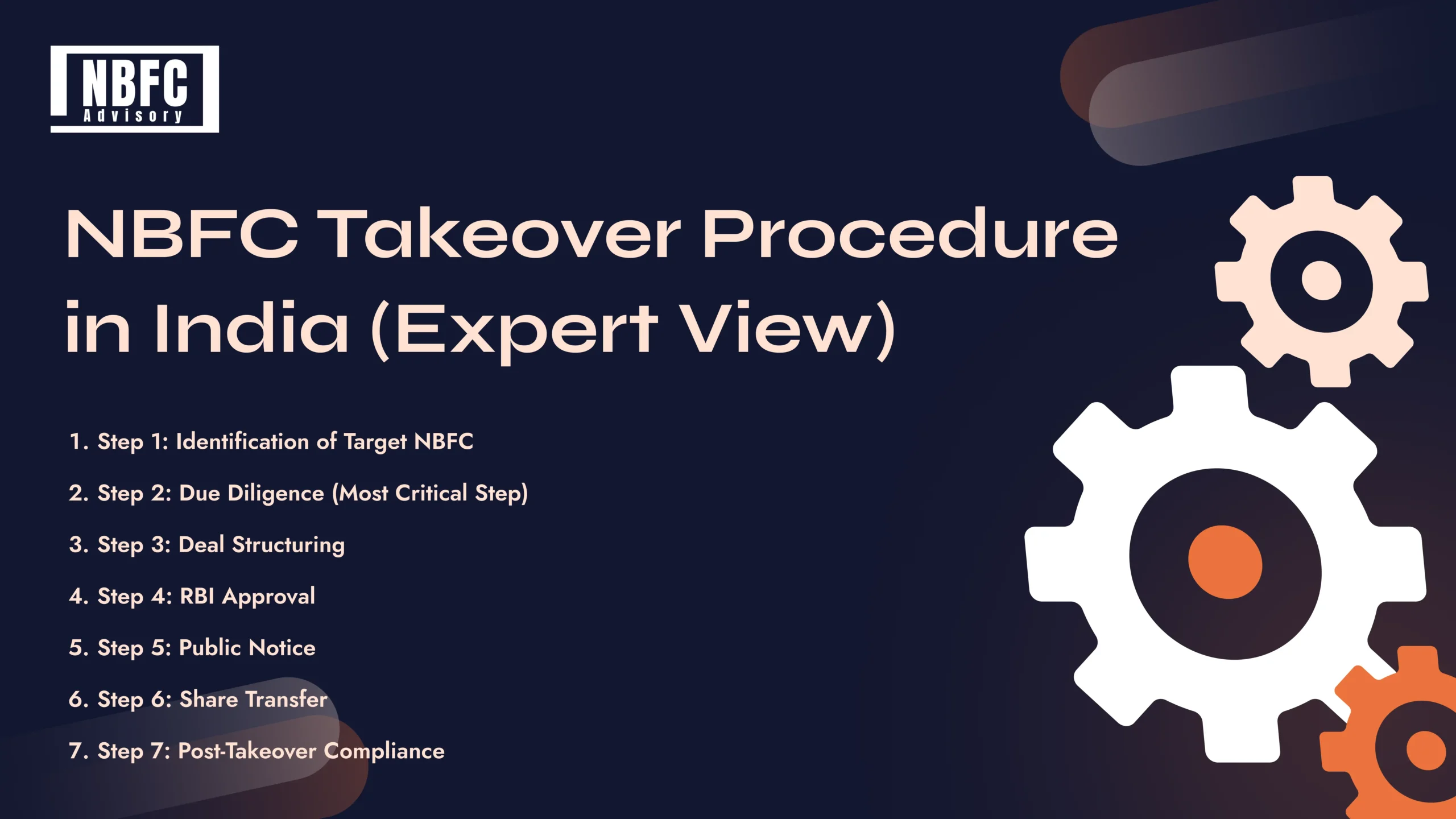 NBFC
Advisory

NBFC Takeover Procedure in India (Expert View)

1. Step 1: Identification of Target NBFC
2. Step 2: Due Diligence (Most Critical Step)
3. Step 3: Deal Structuring
4. Step 4: RBI Approval
5. Step 5: Public Notice
6. Step 6: Share Transfer
7. Step 7: Post-Takeover Compliance